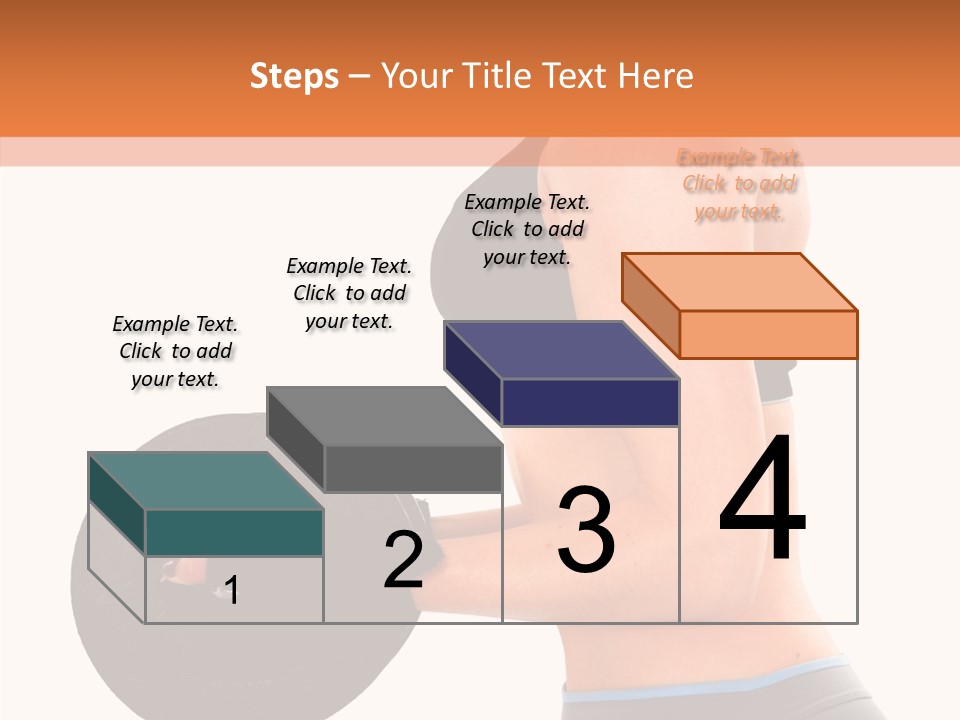 Steps – Your Title Text Here

Example Text. Click to add your text.

Example Text. Click to add your text.

Example Text. Click to add your text.

Example Text. Click to add your text.

1

2

3

4